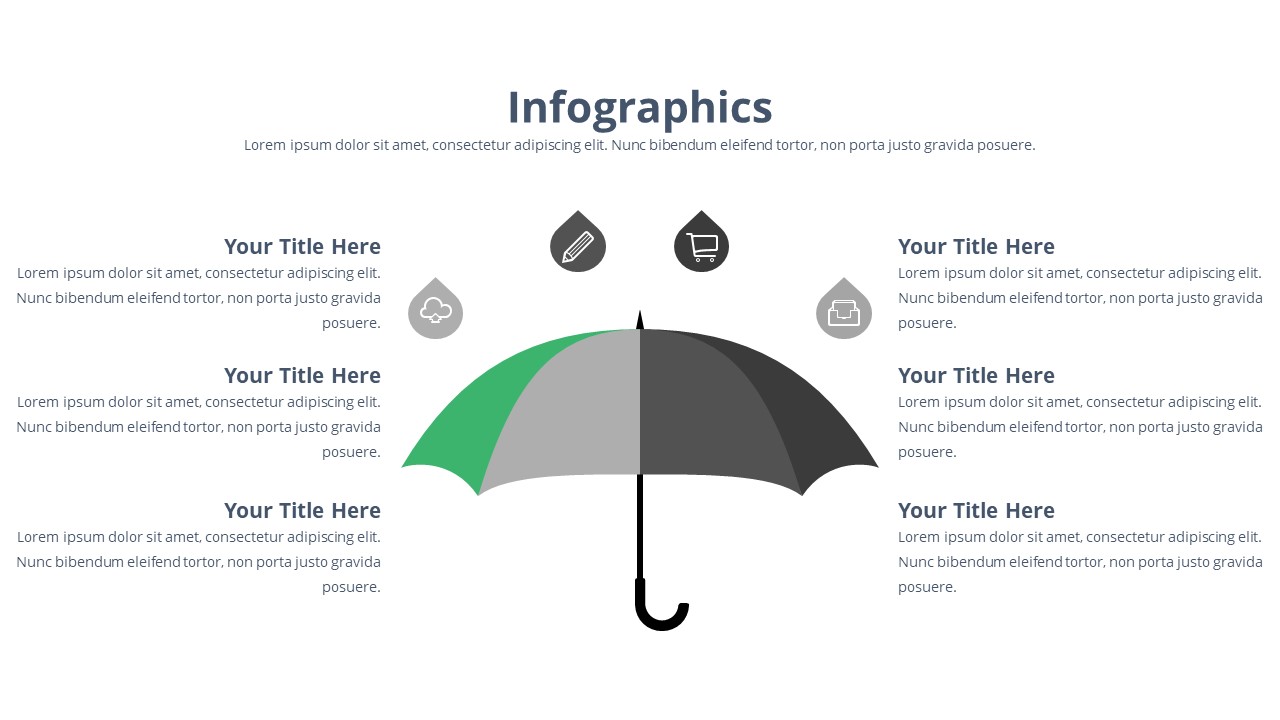 Infographics

Lorem ipsum dolor sit amet, consectetur adipiscing elit. Nunc bibendum eleifend tortor, non porta justo gravida posuere.

Your Title Here

Lorem ipsum dolor sit amet, consectetur adipiscing elit. Nunc bibendum eleifend tortor, non porta justo gravida posuere.

Your Title Here

Lorem ipsum dolor sit amet, consectetur adipiscing elit. Nunc bibendum eleifend tortor, non porta justo gravida posuere.

Your Title Here

Lorem ipsum dolor sit amet, consectetur adipiscing elit. Nunc bibendum eleifend tortor, non porta justo gravida posuere.

Your Title Here

Lorem ipsum dolor sit amet, consectetur adipiscing elit. Nunc bibendum eleifend tortor, non porta justo gravida posuere.

Your Title Here

Lorem ipsum dolor sit amet, consectetur adipiscing elit. Nunc bibendum eleifend tortor, non porta justo gravida posuere.

Your Title Here

Lorem ipsum dolor sit amet, consectetur adipiscing elit. Nunc bibendum eleifend tortor, non porta justo gravida posuere.